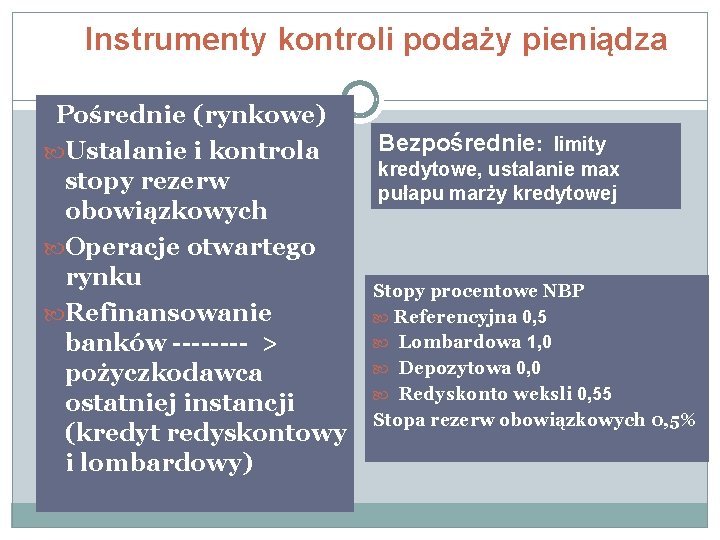 Instrumenty kontroli podaży pieniądza

Pośrednie (rynkowe)
Ustalanie i kontrola stopy rezerw obowiązkowych
Operacje otwartego rynku
Refinansowanie banków -------- > pożyczkodawca ostatniej instancji (kredyt redyskontowy i lombardowy)

Bezpośrednie: limity kredytowe, ustalanie max pułapu marży kredytowej

Stopy procentowe NBP
Referencyjna 0,5
Lombardowa 1,0
Depozytowa 0,0
Redyskonto weksli 0,55
Stopa rezerw obowiązkowych 0,5%